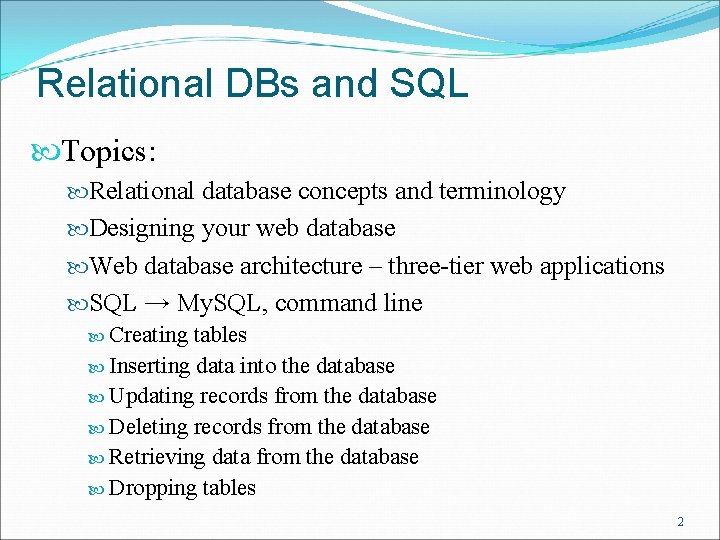 Relational DBs and SQL

Topics:

Relational database concepts and terminology

Designing your web database

Web database architecture – three-tier web applications

SQL → MySQL, command line

Creating tables

Inserting data into the database

Updating records from the database

Deleting records from the database

Retrieving data from the database

Dropping tables

2